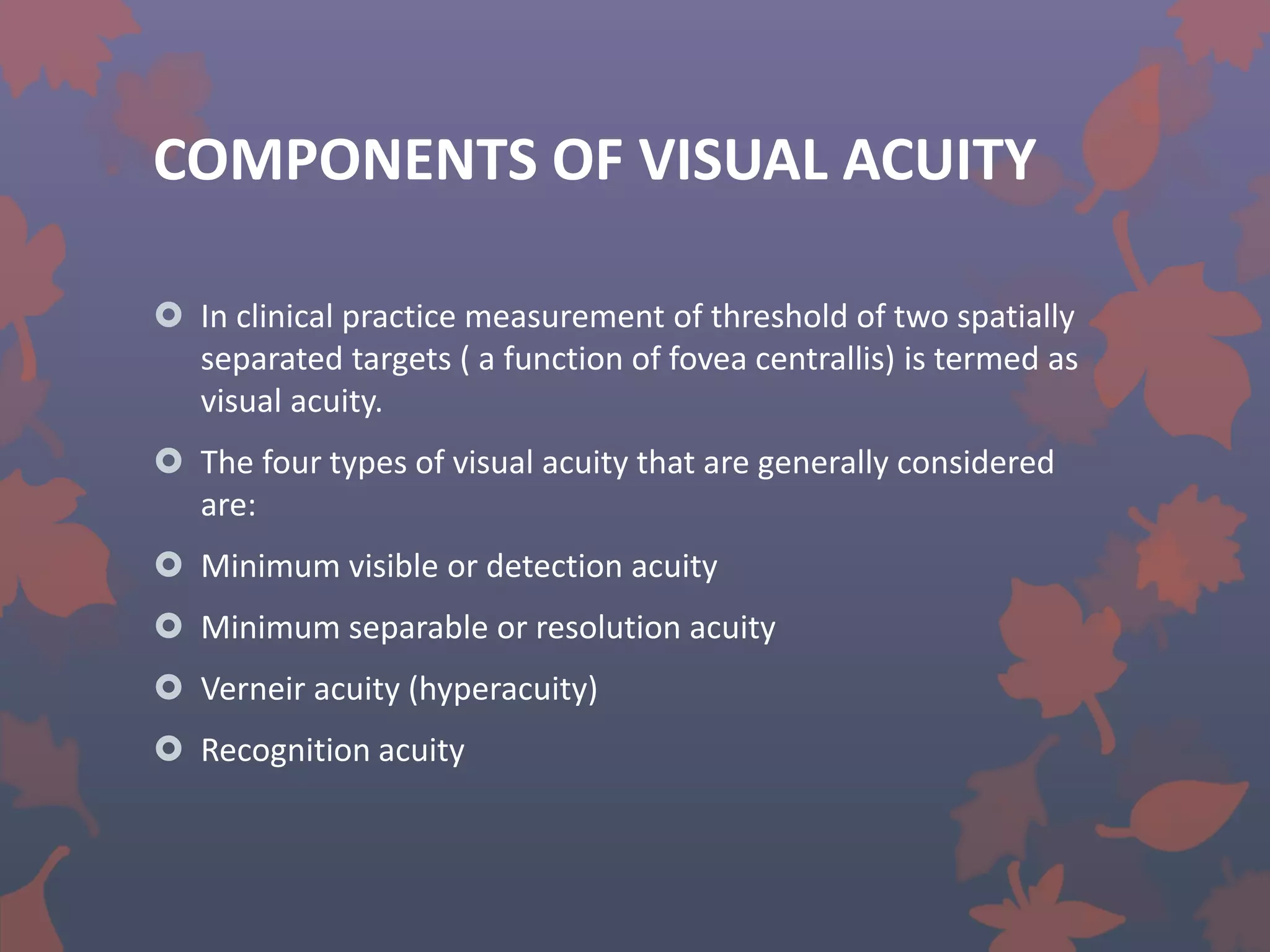 COMPONENTS OF VISUAL ACUITY

In clinical practice measurement of threshold of two spatially separated targets ( a function of fovea centrallis) is termed as visual acuity.

The four types of visual acuity that are generally considered are:

Minimum visible or detection acuity

Minimum separable or resolution acuity

Verneir acuity (hyperacuity)

Recognition acuity